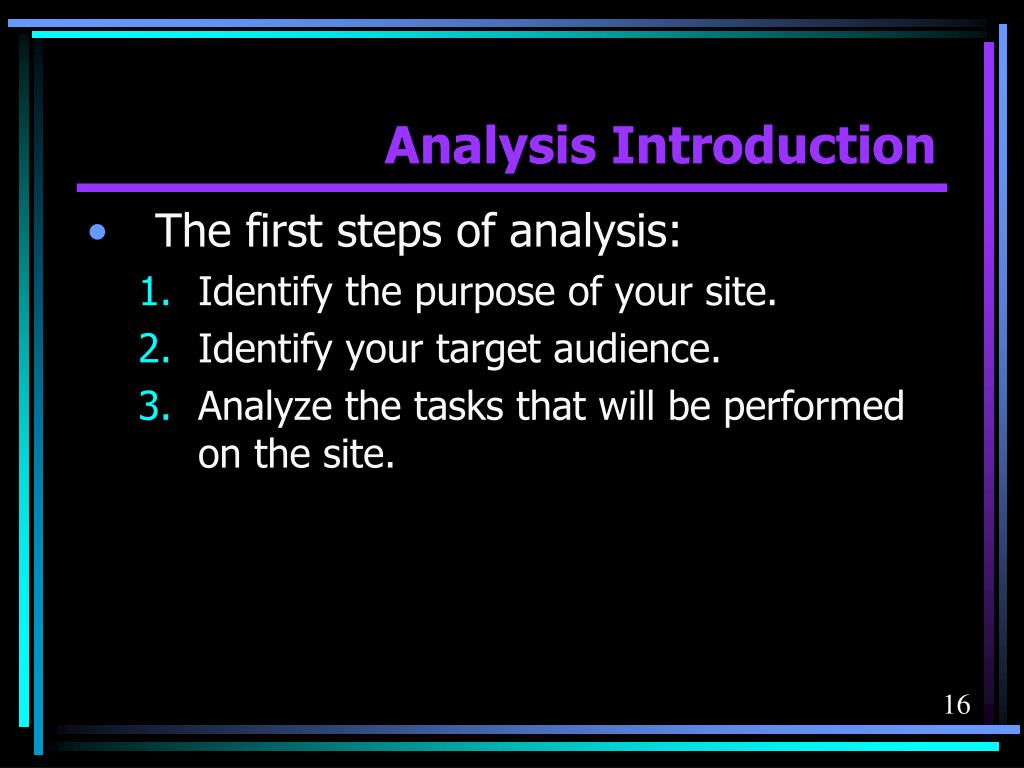 Analysis Introduction

• The first steps of analysis:
1. Identify the purpose of your site.
2. Identify your target audience.
3. Analyze the tasks that will be performed on the site.

16